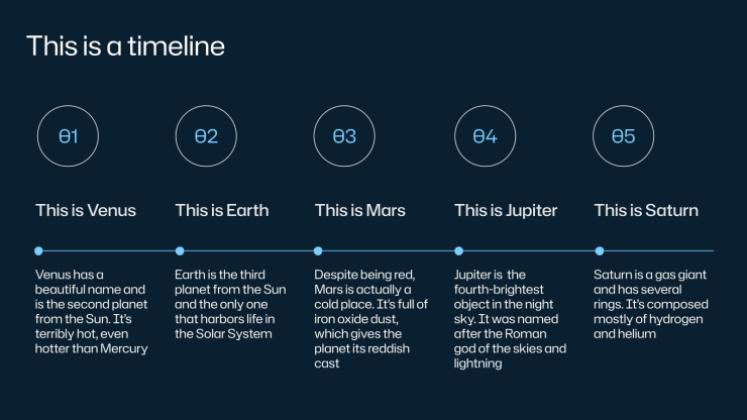 This is a timeline

01

This is Venus

Venus has a beautiful name and is the second planet from the Sun. It's terribly hot, even hotter than Mercury

02

This is Earth

Earth is the third planet from the Sun and the only one that harbors life in the Solar System

03

This is Mars

Despite being red, Mars is actually a cold place. It's full of iron oxide dust, which gives the planet its reddish cast

04

This is Jupiter

Jupiter is the fourth-brightest object in the night sky. It was named after the Roman god of the skies and lightning

05

This is Saturn

Saturn is a gas giant and has several rings. It's composed mostly of hydrogen and helium